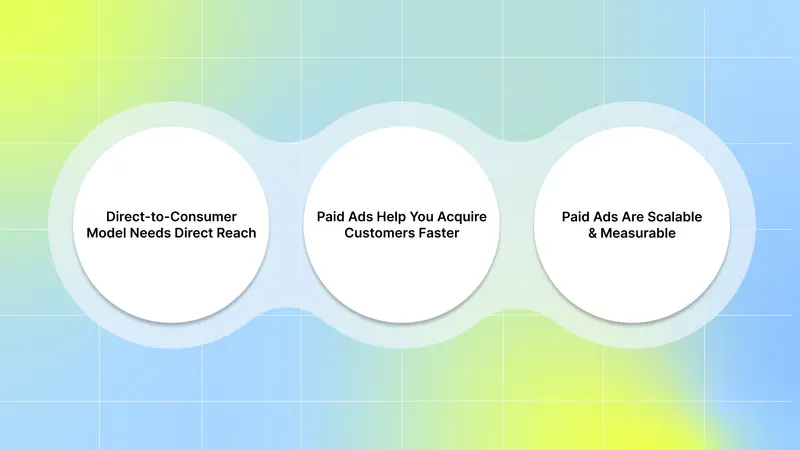 Direct-to-Consumer Model Needs Direct Reach

Paid Ads Help You Acquire Customers Faster

Paid Ads Are Scalable & Measurable